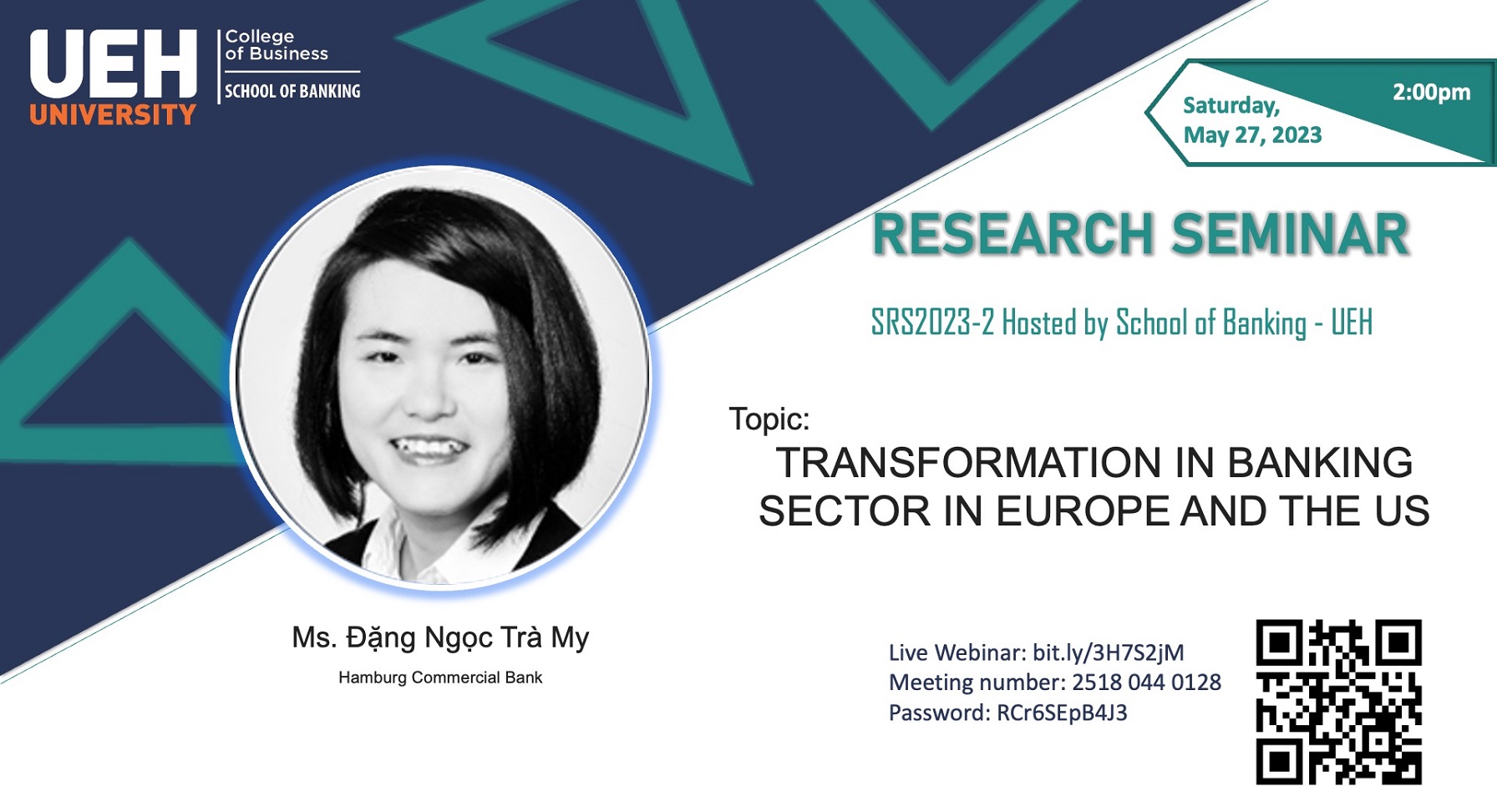 UEH UNIVERSITY
College of Business
SCHOOL OF BANKING

Saturday, May 27, 2023
2:00pm

RESEARCH SEMINAR

SRS2023-2 Hosted by School of Banking - UEH

Topic:
TRANSFORMATION IN BANKING SECTOR IN EUROPE AND THE US

Ms. Đặng Ngọc Trà My
Hamburg Commercial Bank

Live Webinar: bit.ly/3H7S2jM
Meeting number: 2518 044 0128
Password: RCr6SEpB4J3